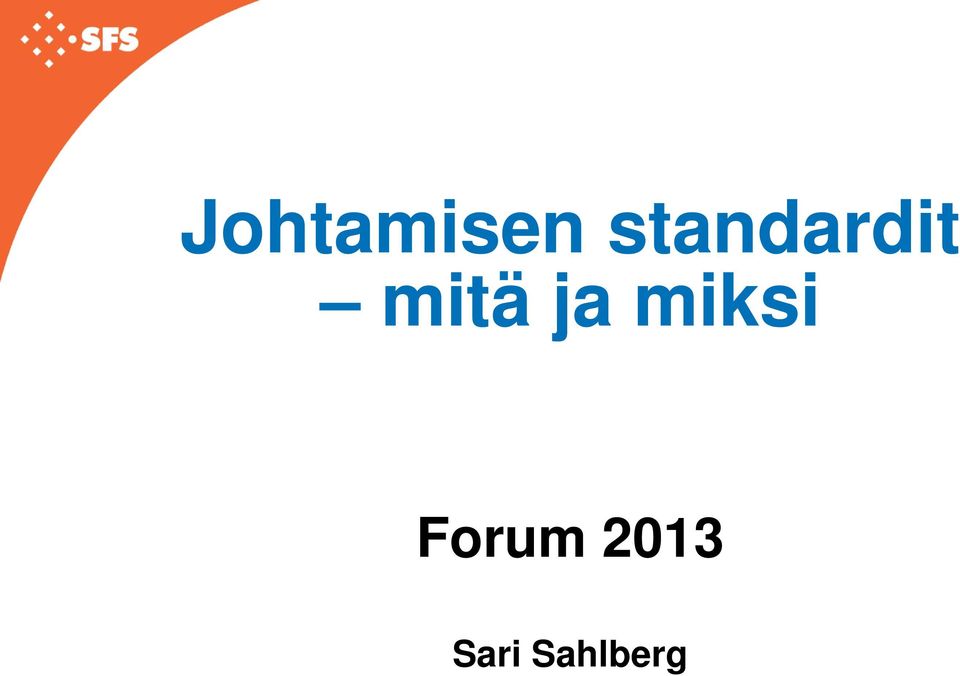 SFS

Johtamisen standardit – mitä ja miksi

Forum 2013

Sari Sahlberg